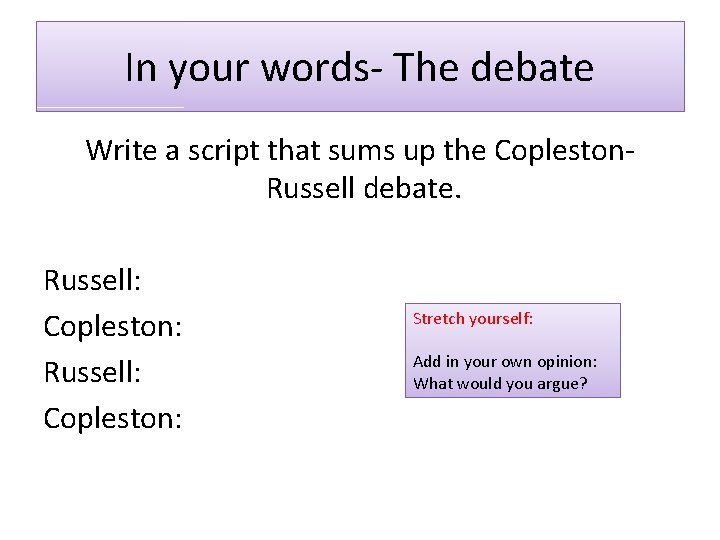 In your words- The debate

Write a script that sums up the Copleston-Russell debate.

Russell:

Copleston:

Russell:

Copleston:

Stretch yourself:

Add in your own opinion: What would you argue?